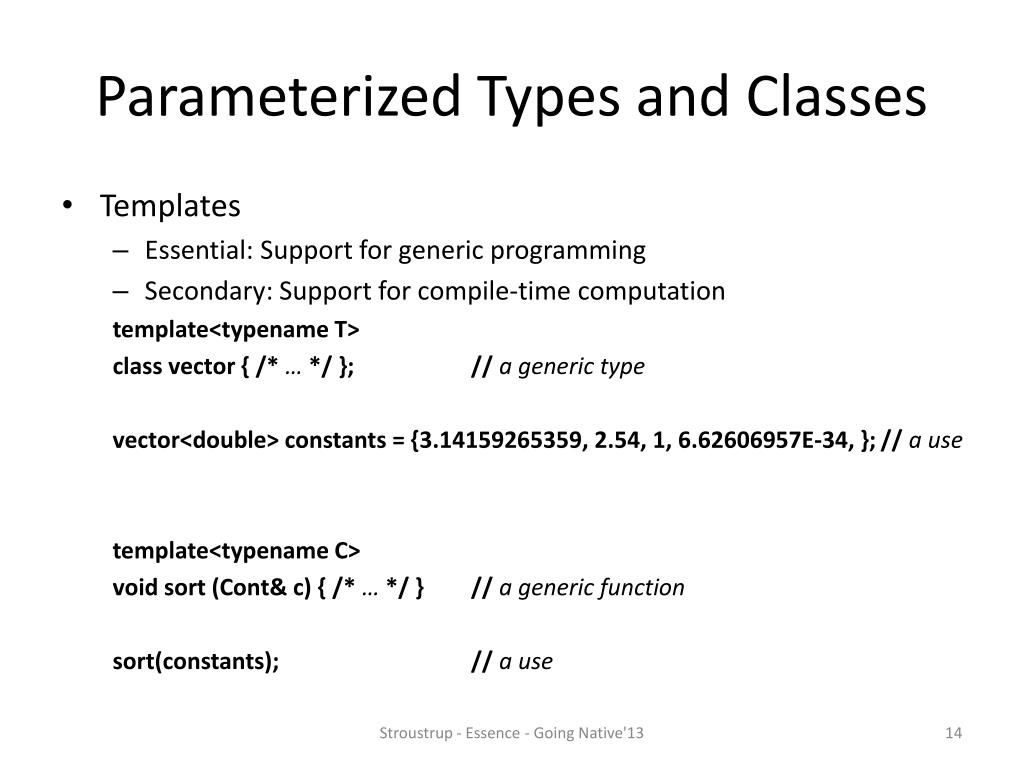 Parameterized Types and Classes

• Templates
– Essential: Support for generic programming
– Secondary: Support for compile-time computation

template<typename T>
class vector { /* … */ }; // a generic type

vector<double> constants = {3.14159265359, 2.54, 1, 6.62606957E-34, }; // a use

template<typename C>
void sort (Cont& c) { /* … */ } // a generic function

sort(constants); // a use

Stroustrup - Essence - Going Native'13

14